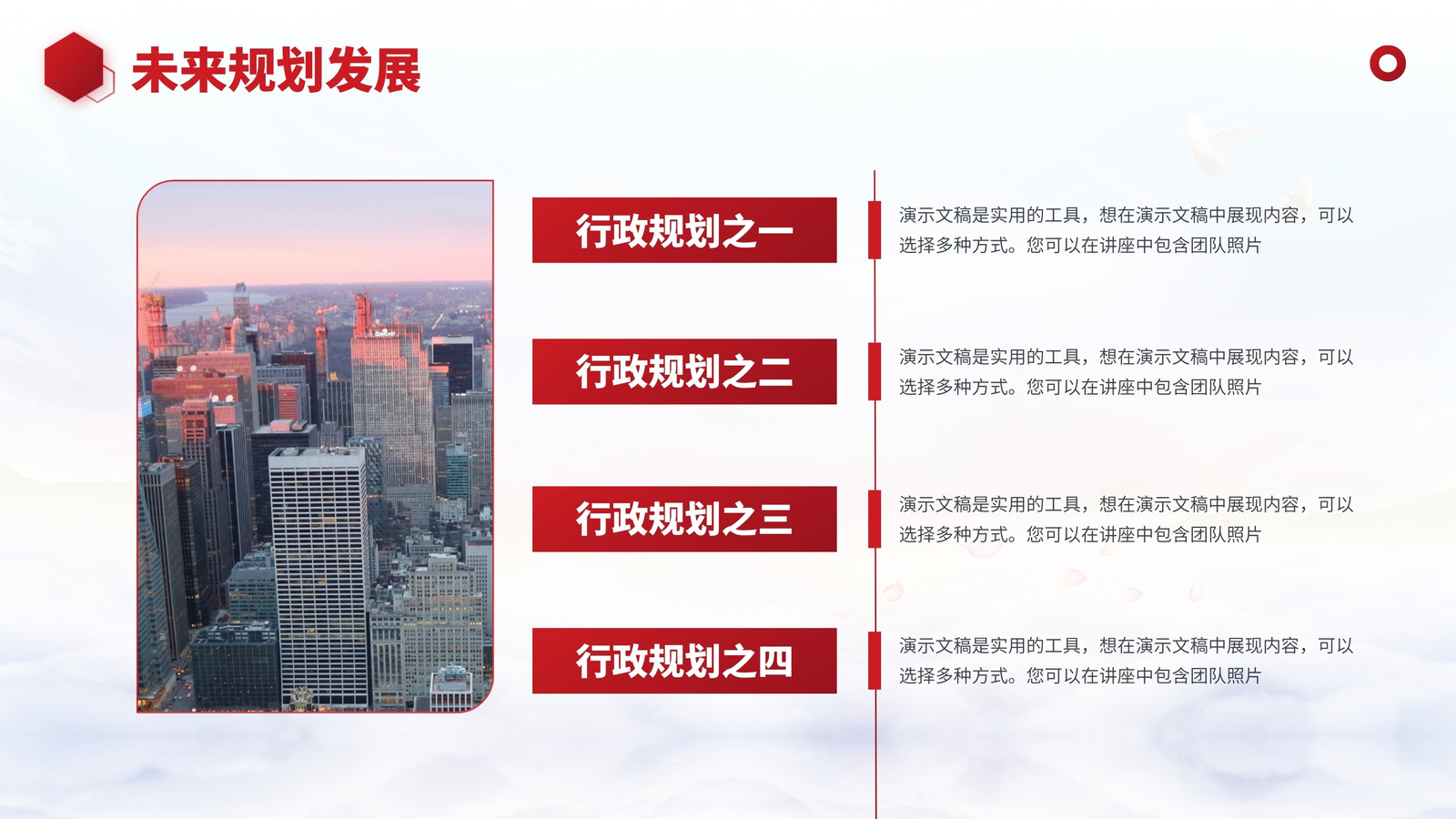 未来规划发展

行政规划之一

演示文稿是实用的工具，想在演示文稿中展现内容，可以选择多种方式。您可以在讲座中包含团队照片

行政规划之二

演示文稿是实用的工具，想在演示文稿中展现内容，可以选择多种方式。您可以在讲座中包含团队照片

行政规划之三

演示文稿是实用的工具，想在演示文稿中展现内容，可以选择多种方式。您可以在讲座中包含团队照片

行政规划之四

演示文稿是实用的工具，想在演示文稿中展现内容，可以选择多种方式。您可以在讲座中包含团队照片